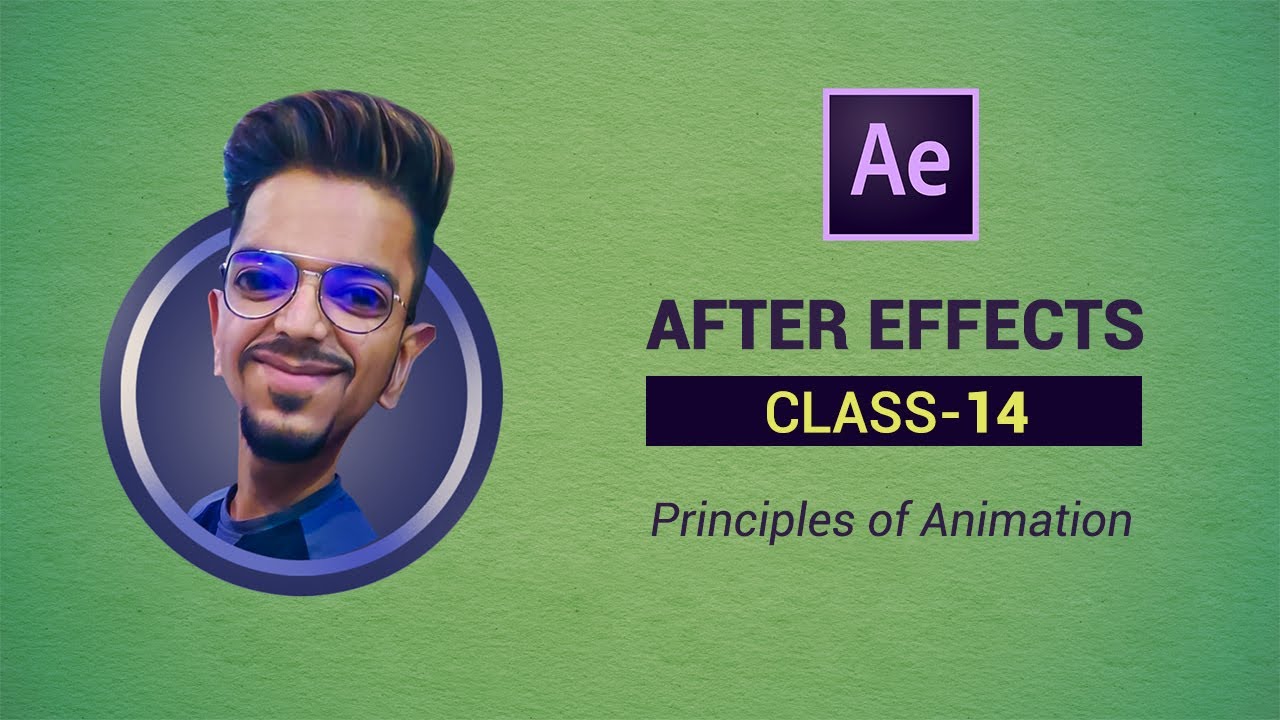 Ae

AFTER EFFECTS

CLASS-14

Principles of Animation